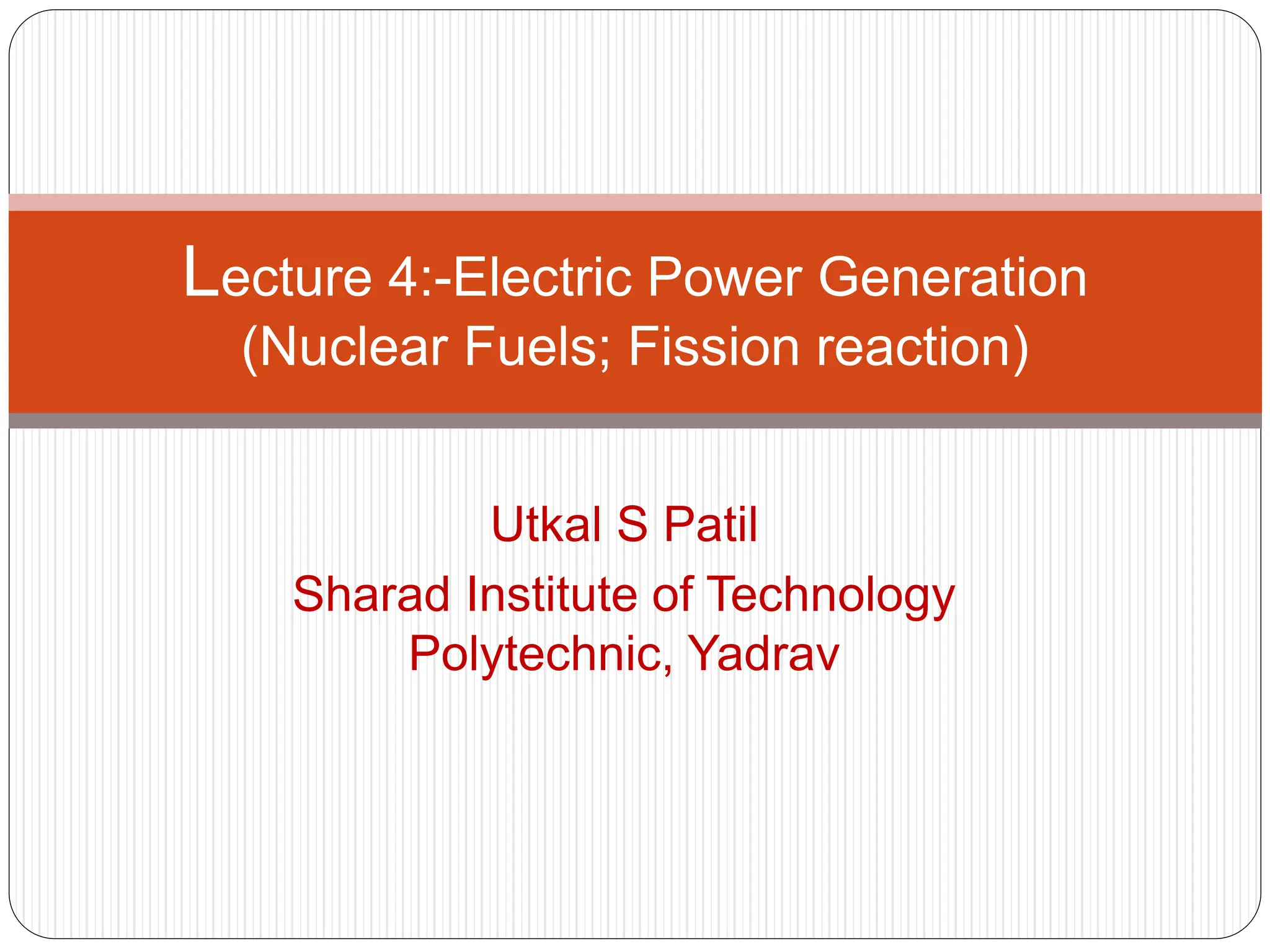 Lecture 4:-Electric Power Generation (Nuclear Fuels; Fission reaction)

Utkal S Patil

Sharad Institute of Technology Polytechnic, Yadrav